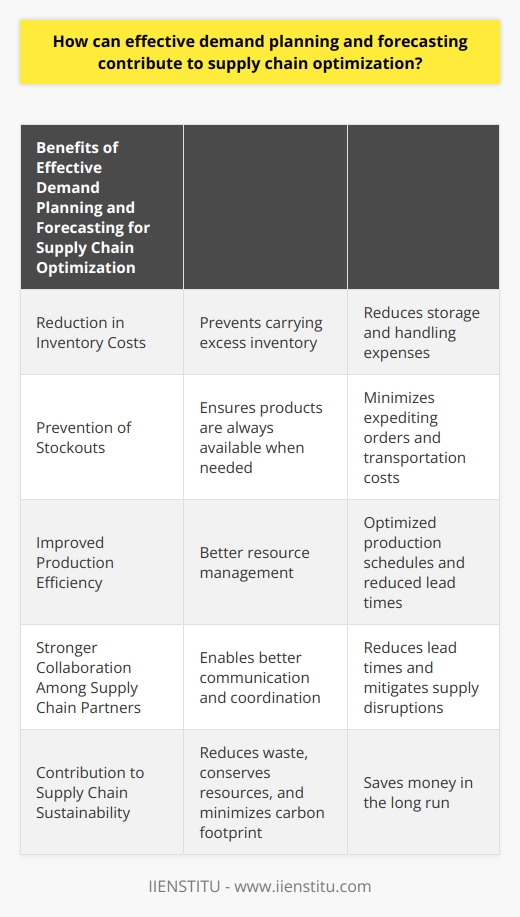 How can effective demand planning and forecasting contribute to supply chain optimization?

| Benefits of Effective Demand Planning and Forecasting for Supply Chain Optimization | | |
|---|---|---|
| Reduction in Inventory Costs | Prevents carrying excess inventory | Reduces storage and handling expenses |
| Prevention of Stockouts | Ensures products are always available when needed | Minimizes expediting orders and transportation costs |
| Improved Production Efficiency | Better resource management | Optimized production schedules and reduced lead times |
| Stronger Collaboration Among Supply Chain Partners | Enables better communication and coordination | Reduces lead times and mitigates supply disruptions |
| Contribution to Supply Chain Sustainability | Reduces waste, conserves resources, and minimizes carbon footprint | Saves money in the long run |

IIENSTITU - www.iienstitu.com